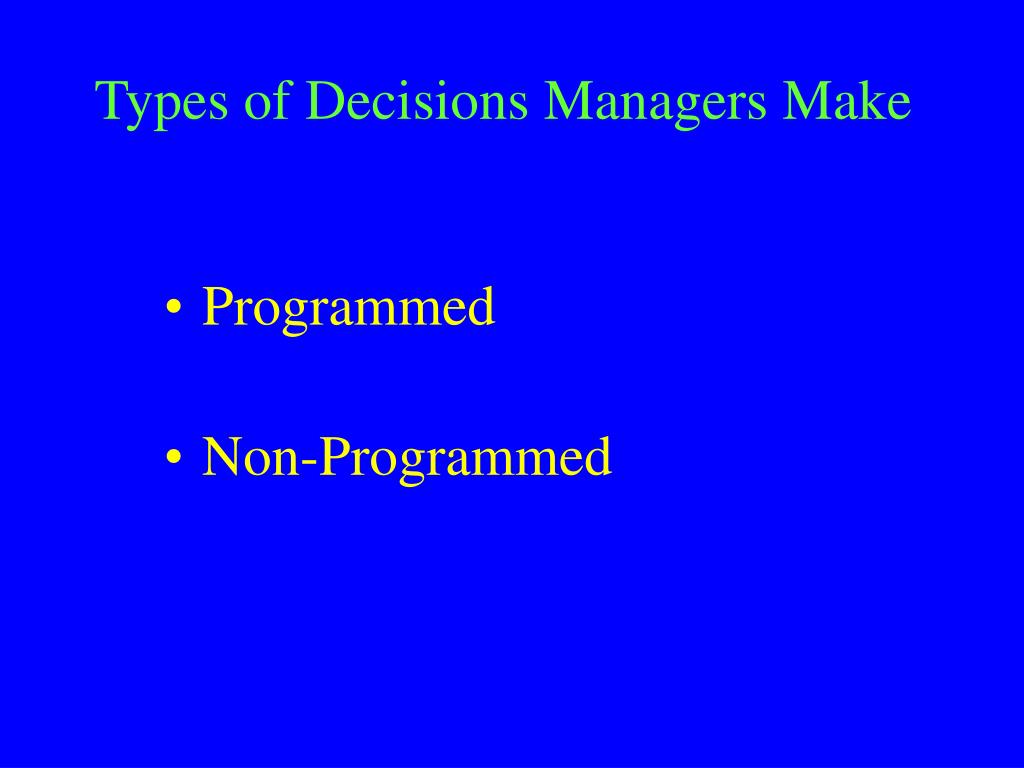 Types of Decisions Managers Make

• Programmed

• Non-Programmed